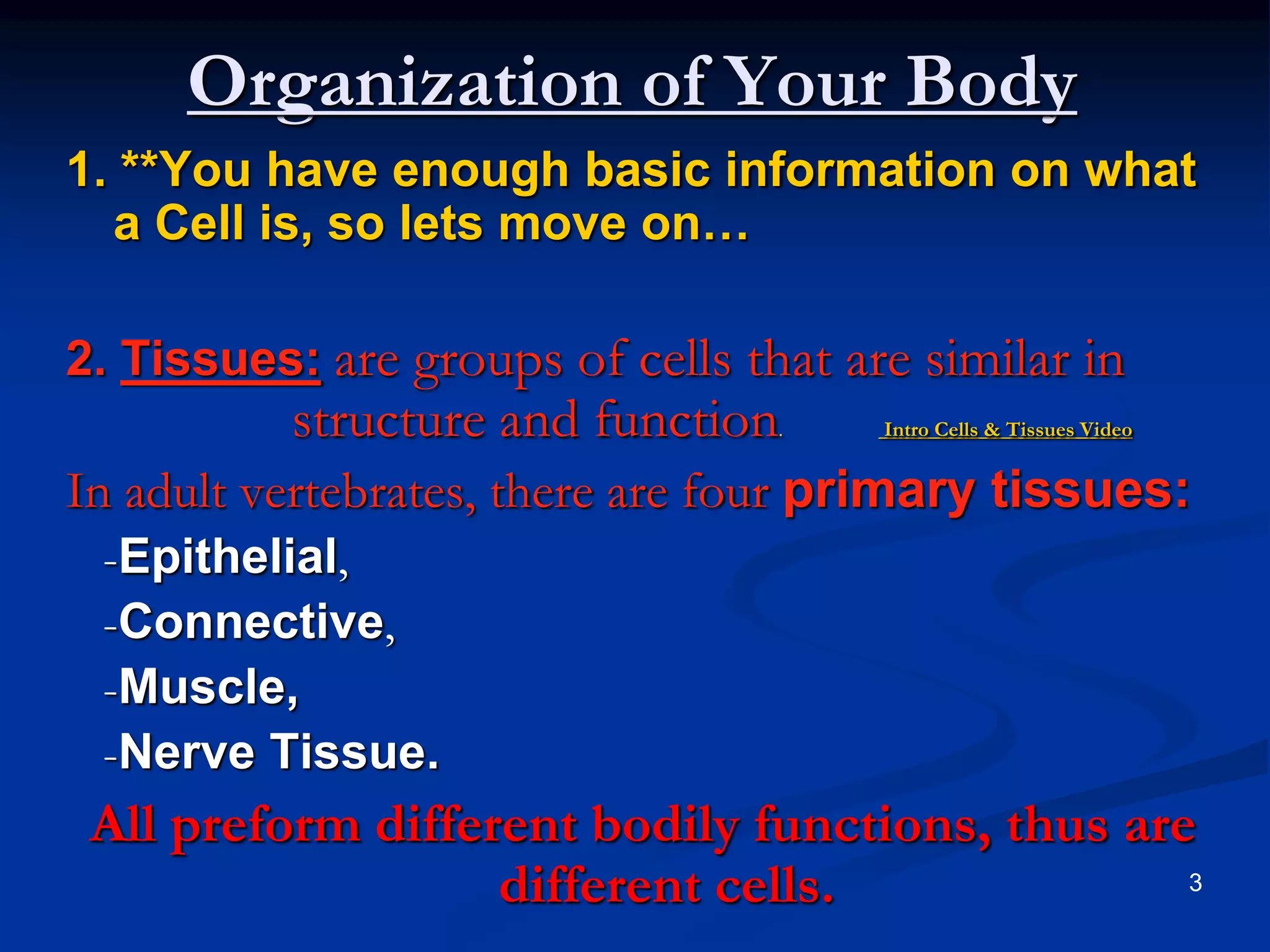 Organization of Your Body

1. **You have enough basic information on what a Cell is, so lets move on…

2. Tissues: are groups of cells that are similar in structure and function. Intro Cells & Tissues Video

In adult vertebrates, there are four primary tissues:

-Epithelial,

-Connective,

-Muscle,

-Nerve Tissue.

All preform different bodily functions, thus are different cells.

3